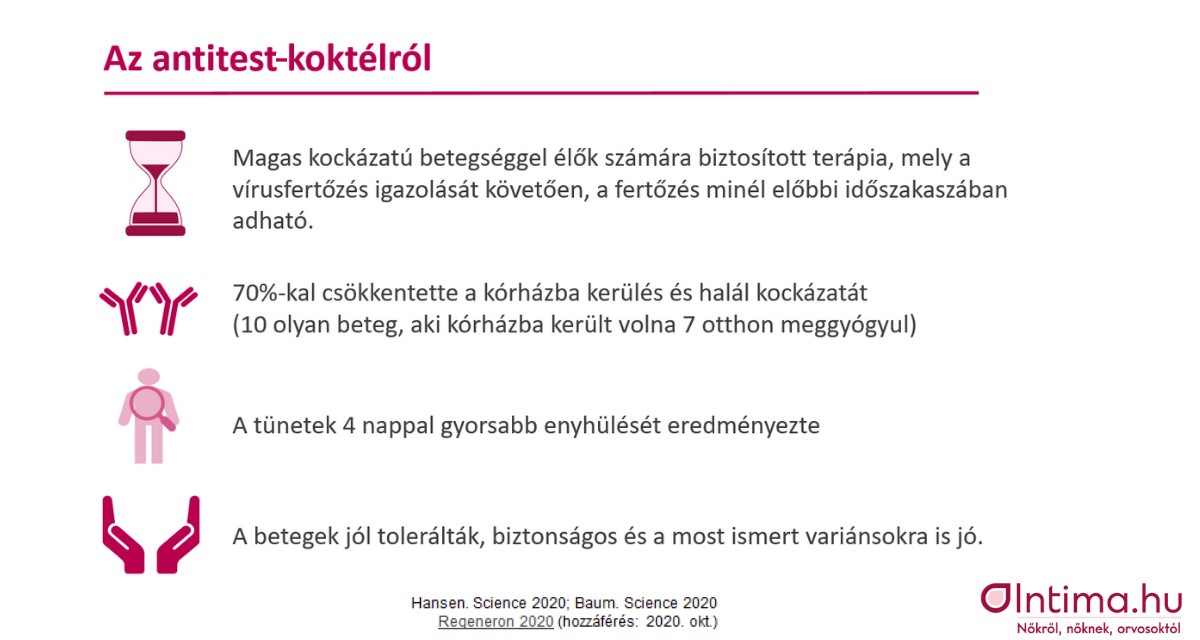 Az antitest-koktélról

Magas kockázatú betegséggel élők számára biztosított terápia, mely a vírusfertőzés igazolását követően, a fertőzés minél előbbi időszakaszában adható.

70%-kal csökkentette a kórházba kerülés és halál kockázatát (10 olyan beteg, aki kórházba került volna 7 otthon meggyógyul)

A tünetek 4 nappal gyorsabb enyhülését eredményezte

A betegek jól tolerálták, biztonságos és a most ismert variánsokra is jó.

Hansen. Science 2020; Baum. Science 2020
Regeneron 2020 (hozzáférés: 2020. okt.)

Intima.hu
Nőkről, nőknek, orvosoktól